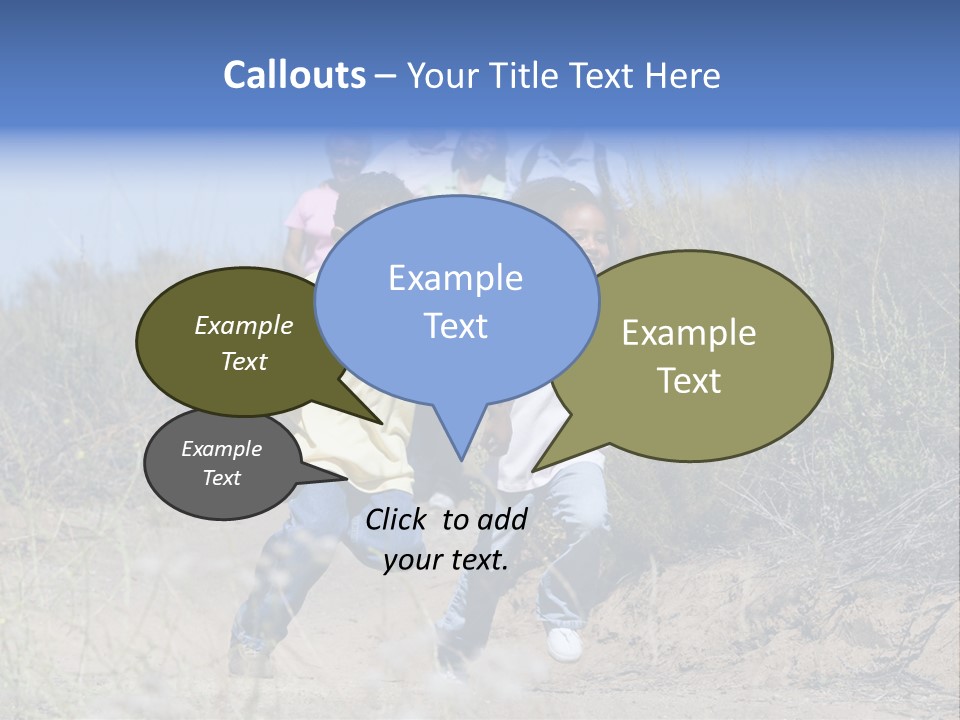 Callouts – Your Title Text Here

Example Text

Example Text

Example Text

Example Text

Click to add your text.